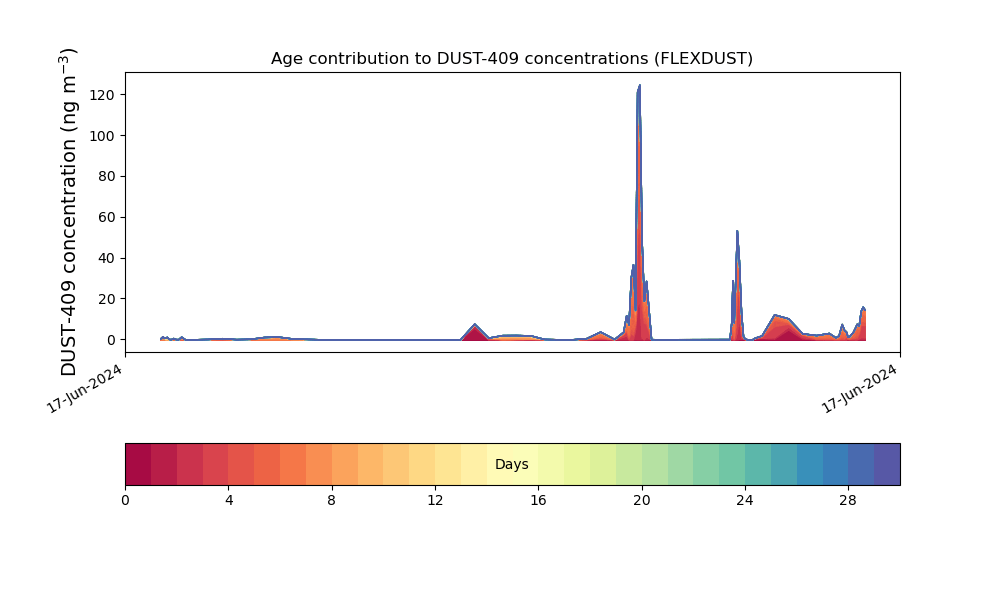 Age contribution to DUST-409 concentrations (FLEXDUST)

DUST-409 concentration (ng m$^{-3}$)

120
100
80
60
40
20
0

17-Jun-2024
17-Jun-2024

Days

0
4
8
12
16
20
24
28